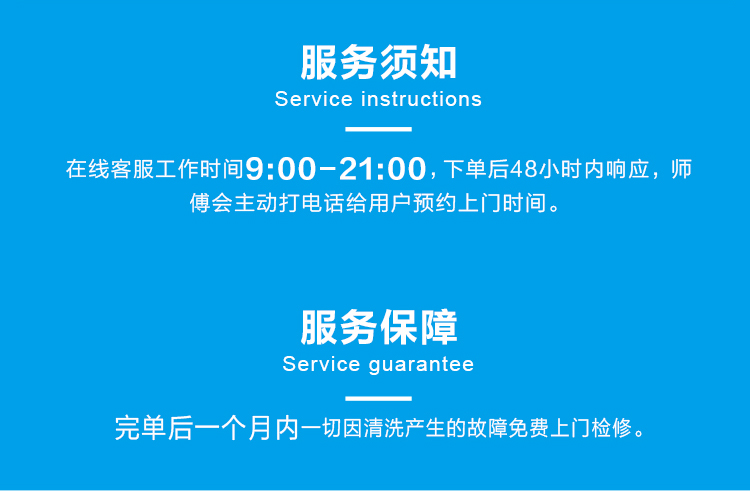 服务须知
Service instructions

在线客服工作时间9:00-21:00，下单后48小时内响应，师傅会主动打电话给用户预约上门时间。

服务保障
Service guarantee

完单后一个月内一切因清洗产生的故障免费上门检修。